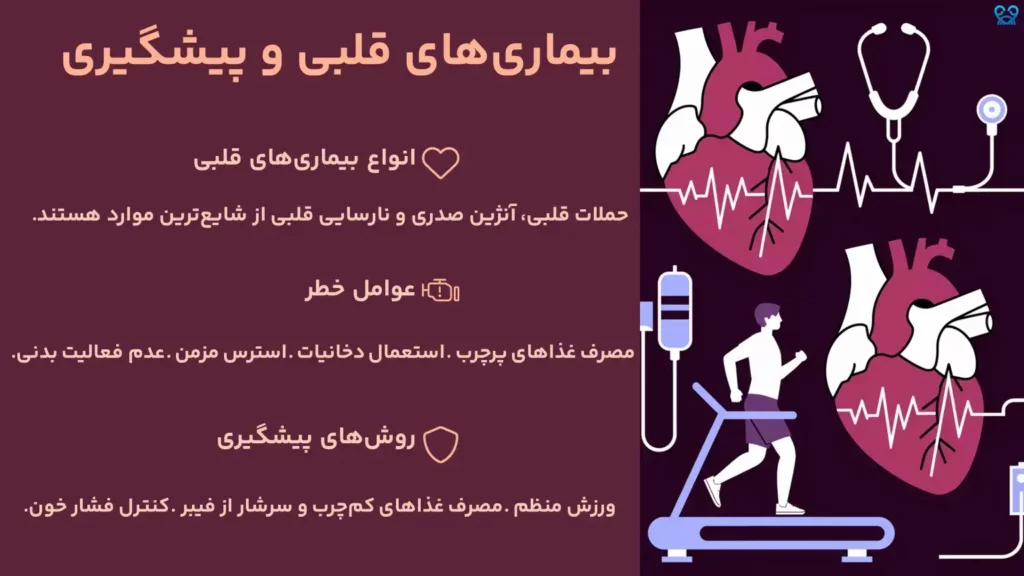 بیماری‌های قلبی و پیشگیری

انواع بیماری‌های قلبی

حملات قلبی، آنژین صدری و نارسایی قلبی از شایع‌ترین موارد هستند.

عوامل خطر

مصرف غذاهای پرچرب .استعمال دخانیات .استرس مزمن .عدم فعالیت بدنی.

روش‌های پیشگیری

ورزش منظم .مصرف غذاهای کم‌چرب و سرشار از فیبر .کنترل فشار خون.